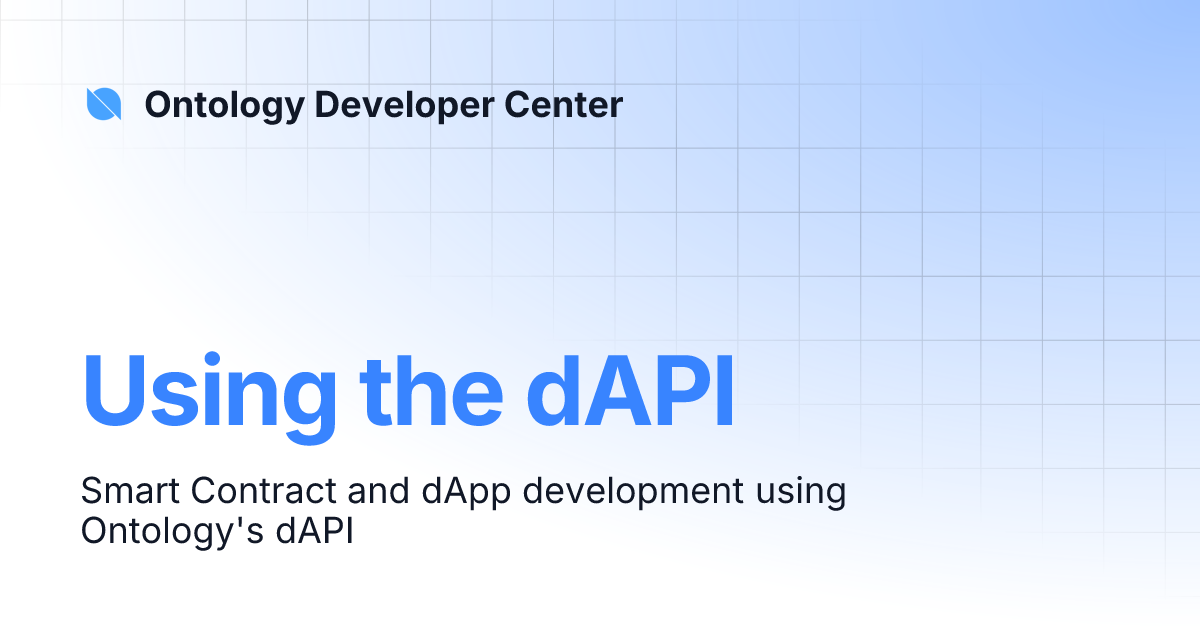 Ontology Developer Center

Using the dAPI

Smart Contract and dApp development using Ontology's dAPI